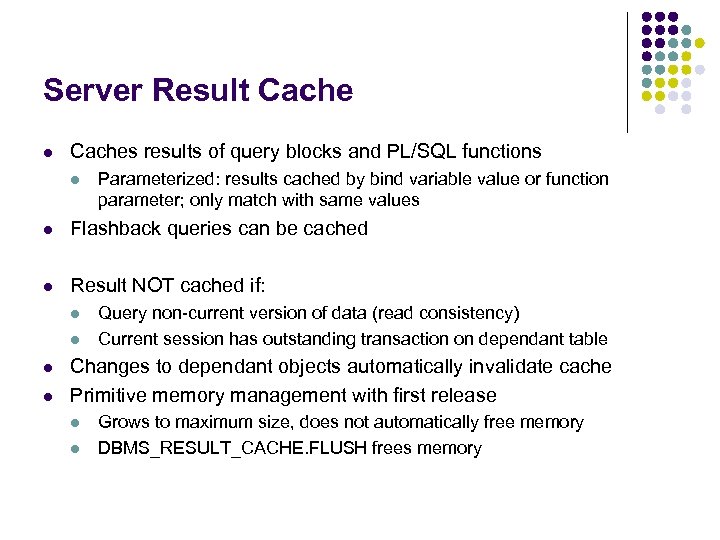 Server Result Cache

- Caches results of query blocks and PL/SQL functions
  - Parameterized: results cached by bind variable value or function parameter; only match with same values
- Flashback queries can be cached

- Result NOT cached if:
  - Query non-current version of data (read consistency)
  - Current session has outstanding transaction on dependant table
- Changes to dependant objects automatically invalidate cache
- Primitive memory management with first release
  - Grows to maximum size, does not automatically free memory
  - DBMS_RESULT_CACHE.FLUSH frees memory